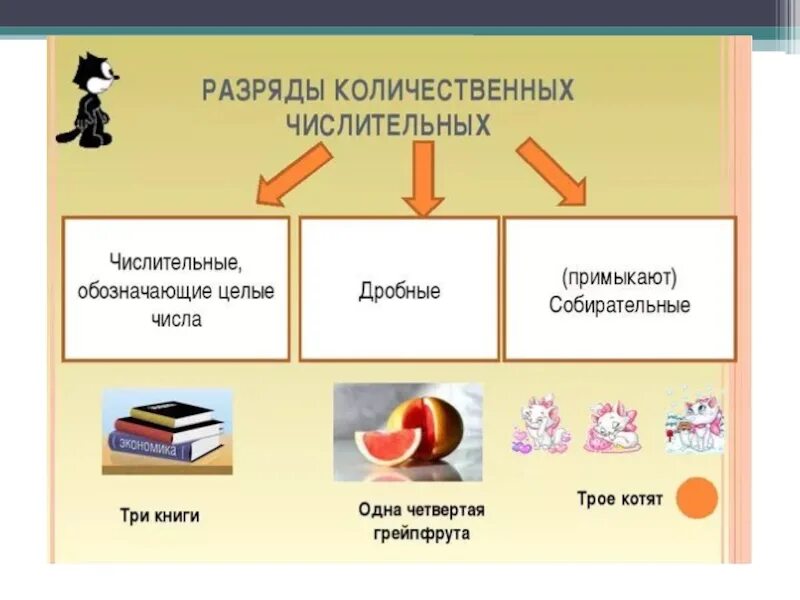 РАЗРЯДЫ КОЛИЧЕСТВЕННЫХ ЧИСЛИТЕЛЬНЫХ

Числительные, обозначающие целые числа

Дробные

(примыкают) Собирательные

ЭКОНОМИКА

Три книги

Одна четвертая грейпфрута

Трое котят